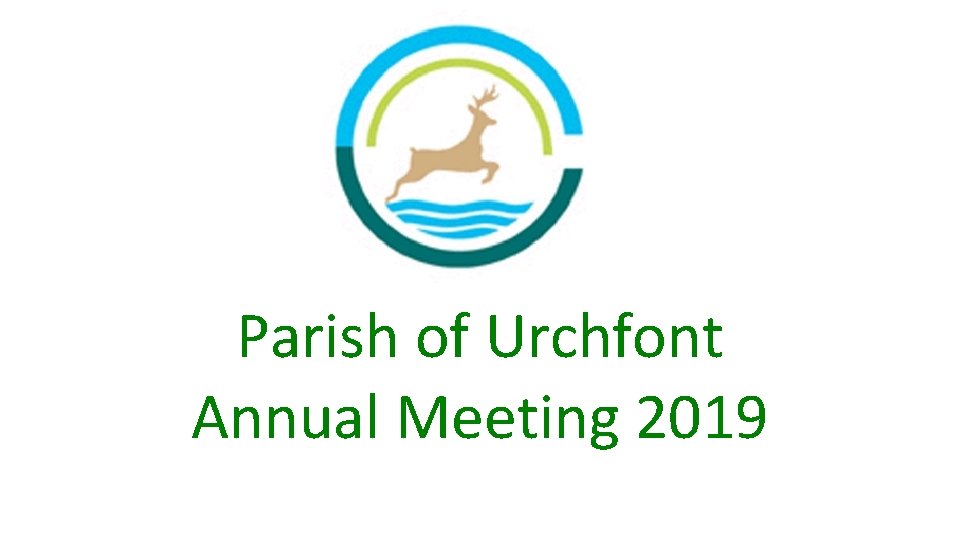 Parish of Urchfont
Annual Meeting 2019